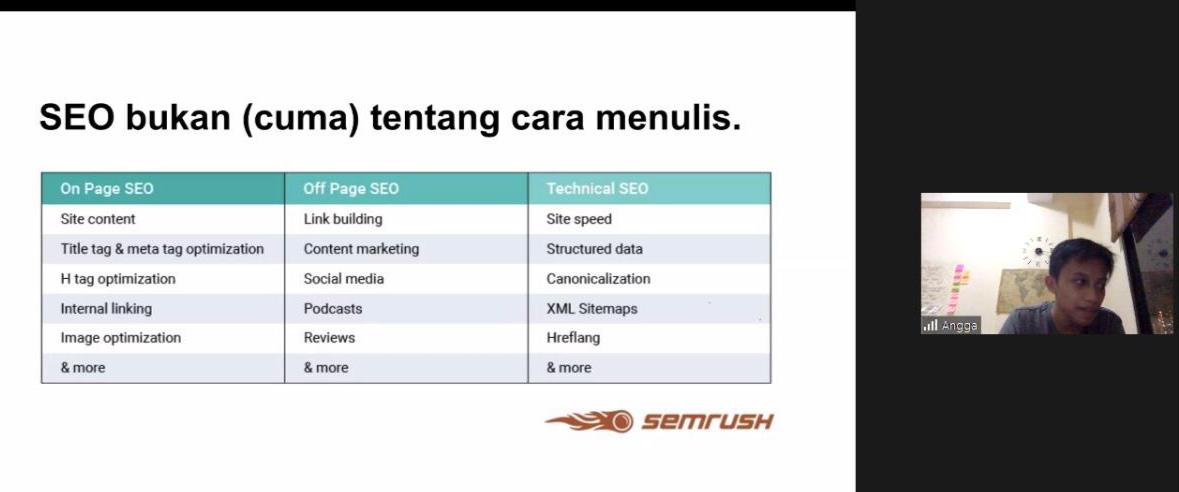 SEO bukan (cuma) tentang cara menulis.

| On Page SEO | Off Page SEO | Technical SEO |
|---|---|---|
| Site content | Link building | Site speed |
| Title tag & meta tag optimization | Content marketing | Structured data |
| H tag optimization | Social media | Canonicalization |
| Internal linking | Podcasts | XML Sitemaps |
| Image optimization | Reviews | Hreflang |
| & more | & more | & more |

SEMRUSH

Angga